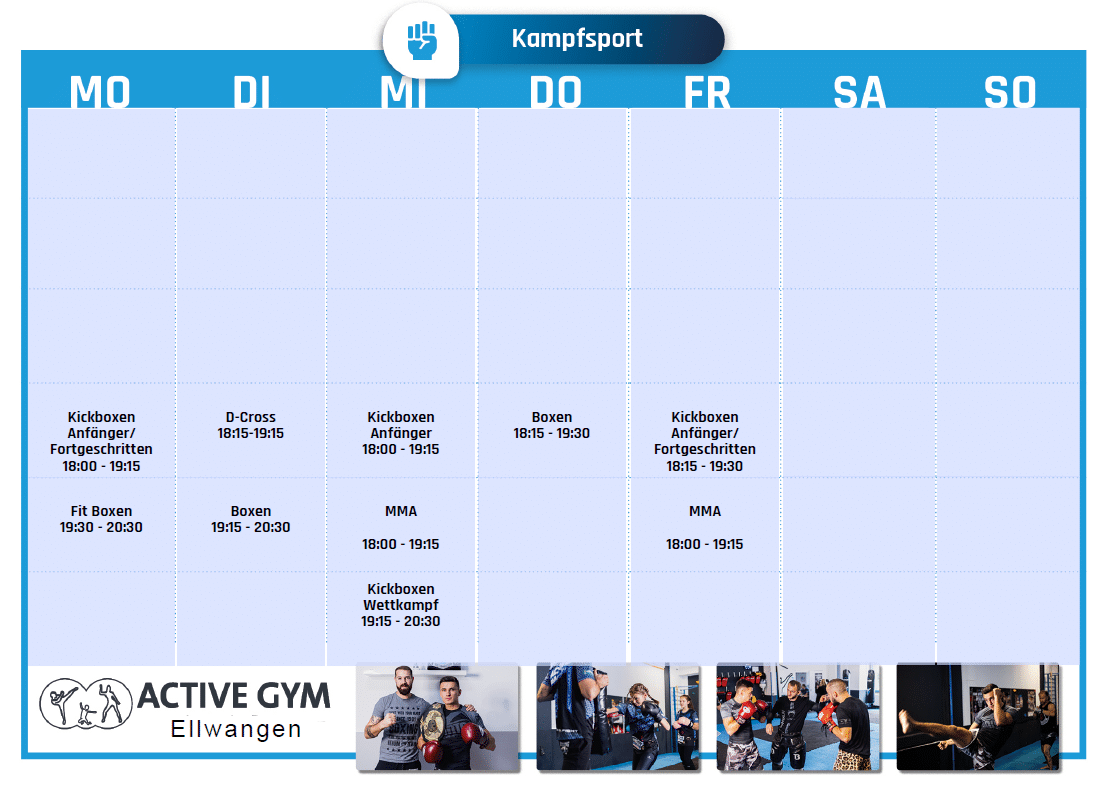 Kampfsport

| MO | DI | MI | DO | FR | SA | SO |
|---|---|---|---|---|---|---|
| | | | | | | |
| | | | | | | |
| | | | | | | |
| Kickboxen Anfänger/ Fortgeschritten 18:00 - 19:15 | D-Cross 18:15-19:15 | Kickboxen Anfänger 18:00 - 19:15 | Boxen 18:15 - 19:30 | Kickboxen Anfänger/ Fortgeschritten 18:15 - 19:30 | | |
| Fit Boxen 19:30 - 20:30 | Boxen 19:15 - 20:30 | MMA 18:00 - 19:15 | | MMA 18:00 - 19:15 | | |
| | | Kickboxen Wettkampf 19:15 - 20:30 | | | | |

ACTIVE GYM
Ellwangen